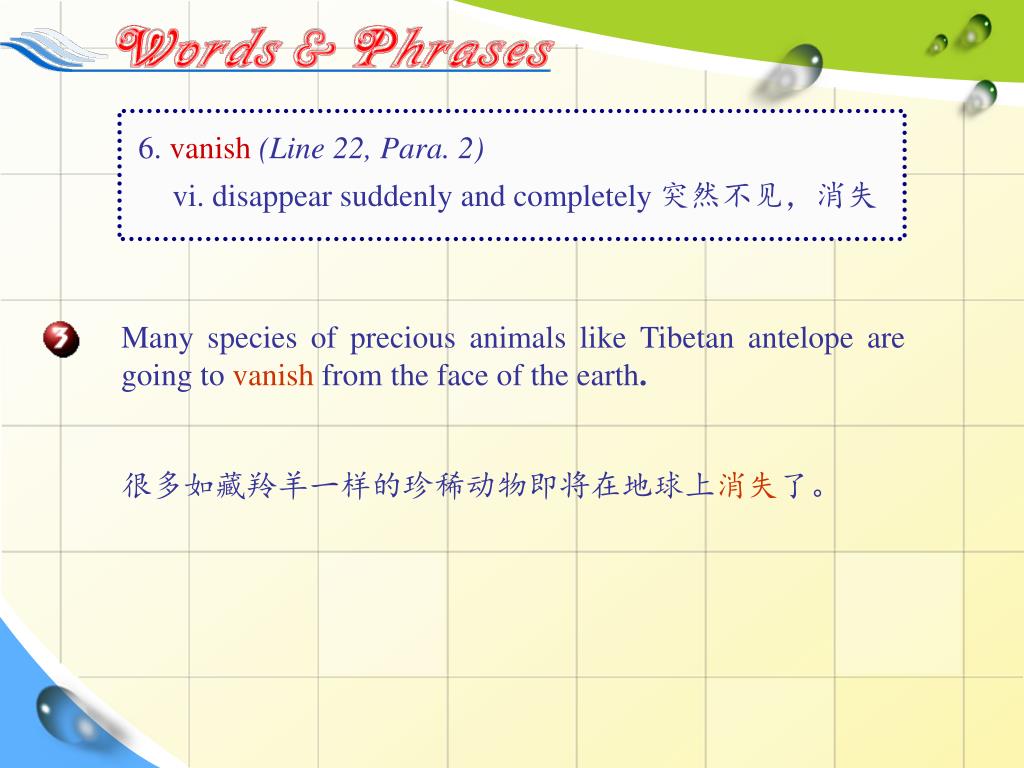 Words & Phrases

6. vanish (Line 22, Para. 2)

vi. disappear suddenly and completely 突然不见，消失

3

Many species of precious animals like Tibetan antelope are going to vanish from the face of the earth.

很多如藏羚羊一样的珍稀动物即将在地球上消失了。